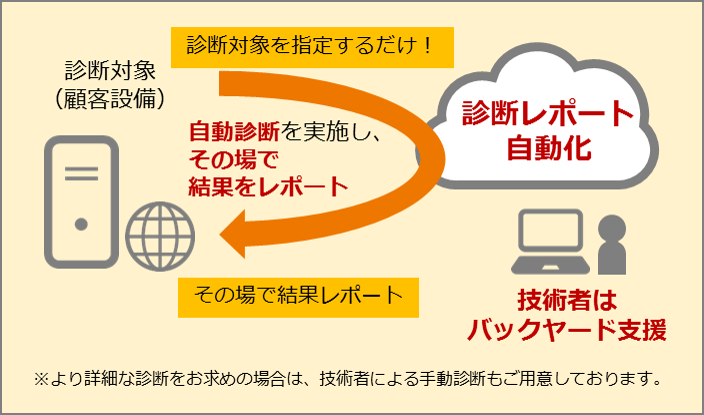 診断対象を指定するだけ！

診断対象
（顧客設備）

自動診断を実施し、
その場で
結果をレポート

診断レポート
自動化

その場で結果レポート

技術者は
バックヤード支援

※より詳細な診断をお求めの場合は、技術者による手動診断もご用意しております。